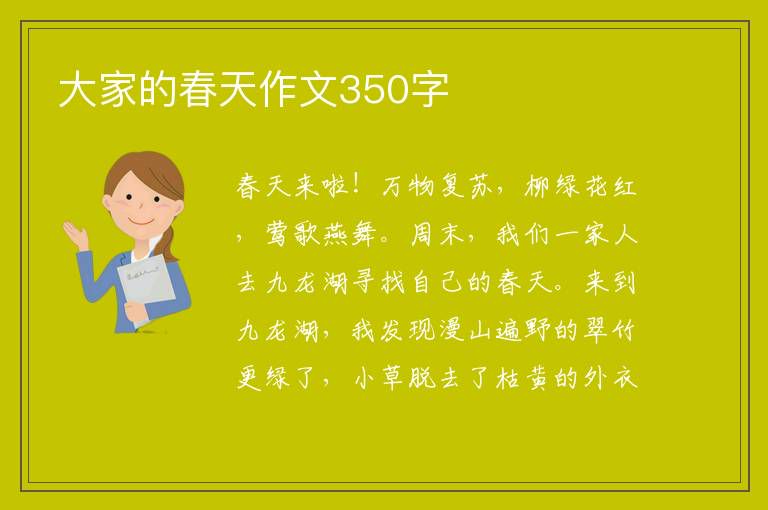 大家的春天作文350字

春天来啦！万物复苏，柳绿花红，莺歌燕舞。周末，我们一家人去九龙湖寻找自己的春天。来到九龙湖，我发现漫山遍野的翠竹更绿了，小草脱去了枯黄的外衣